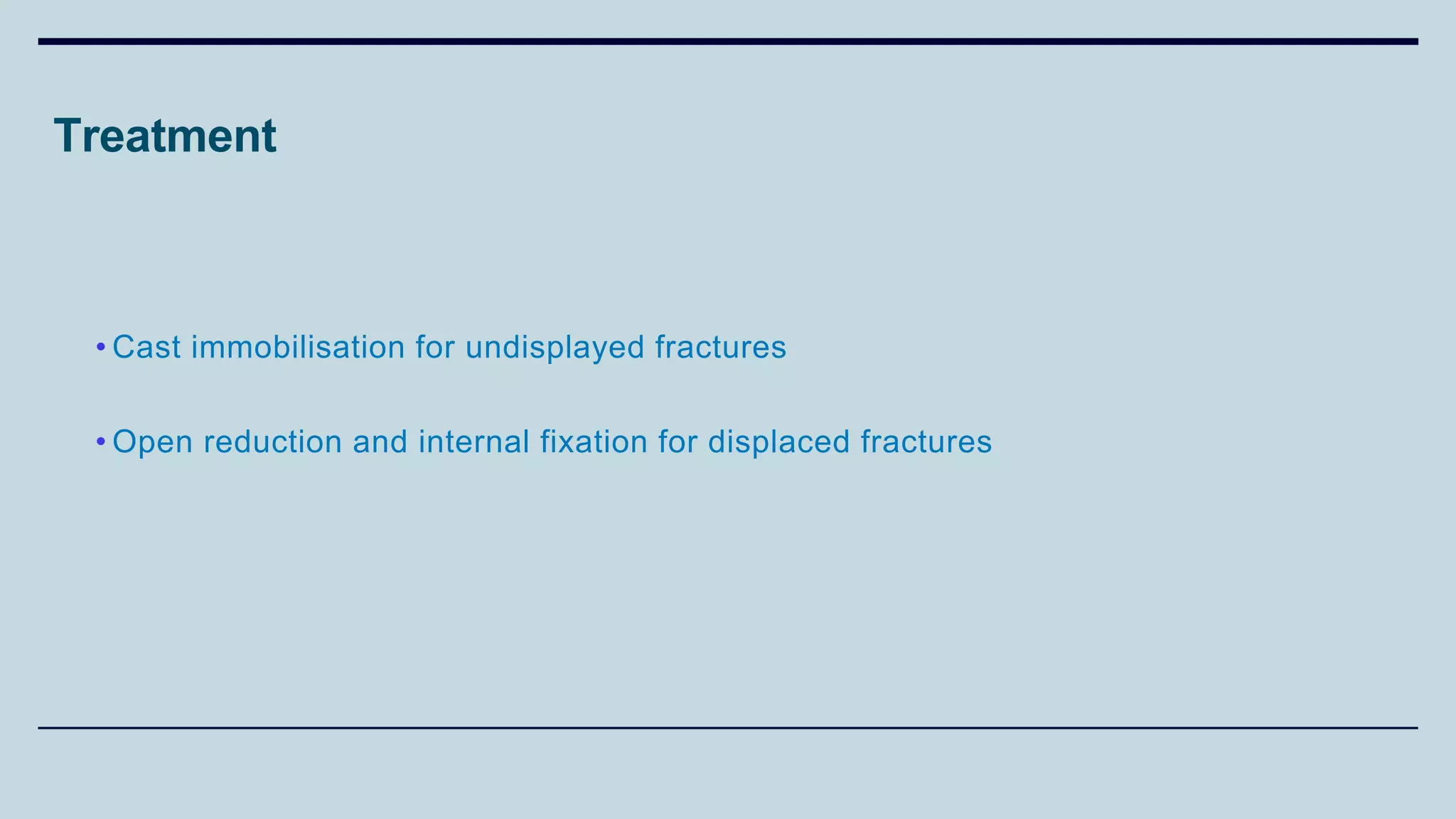 Treatment

• Cast immobilisation for undisplayed fractures

• Open reduction and internal fixation for displaced fractures